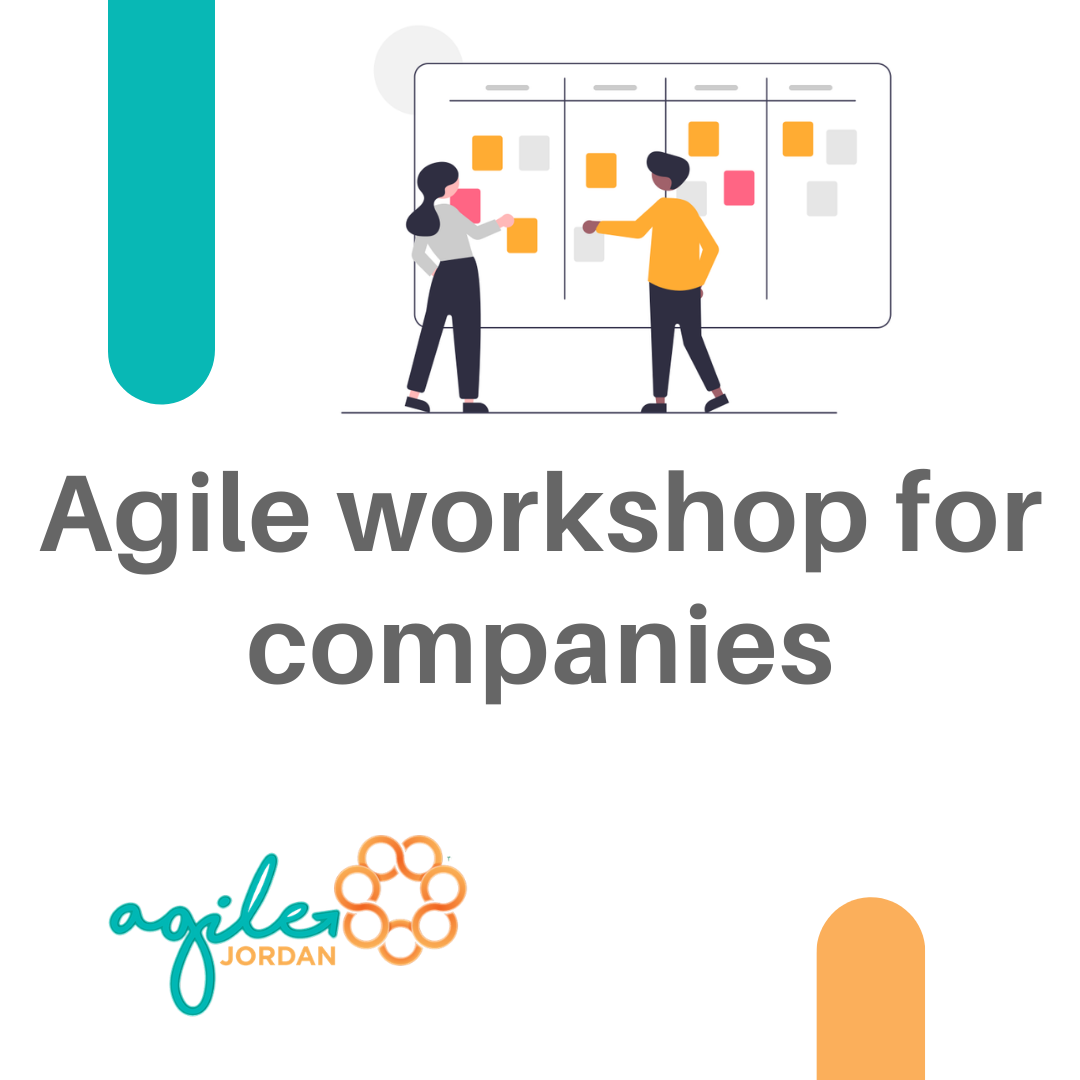 Agile workshop for companies

agile
JORDAN